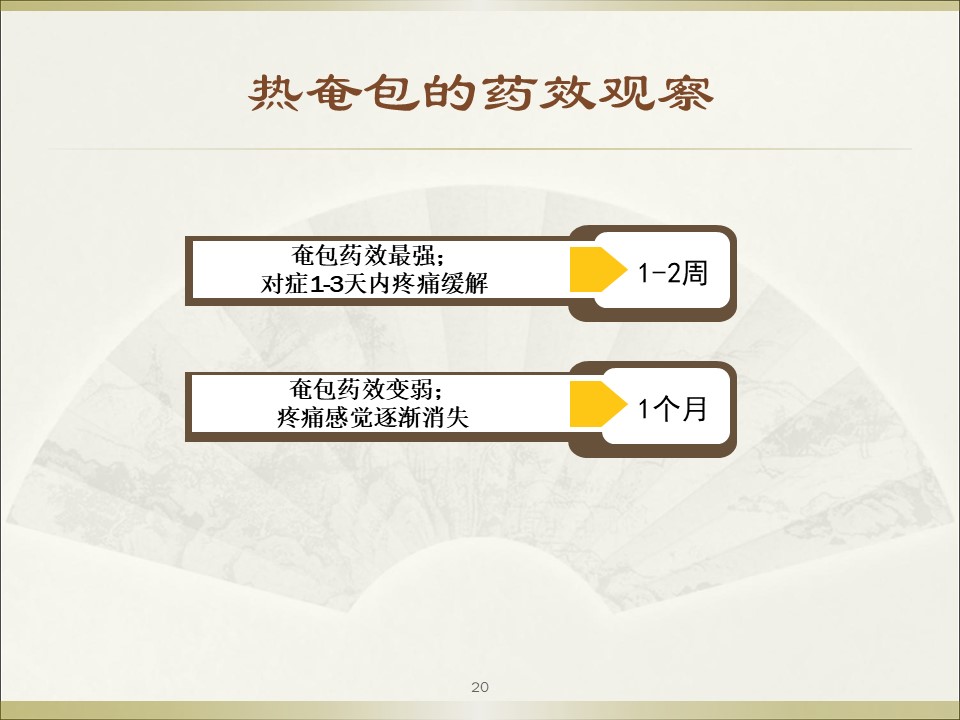 热奄包的药效观察

奄包药效最强；
对症1-3天内疼痛缓解

1-2周

奄包药效变弱；
疼痛感觉逐渐消失

1个月

20